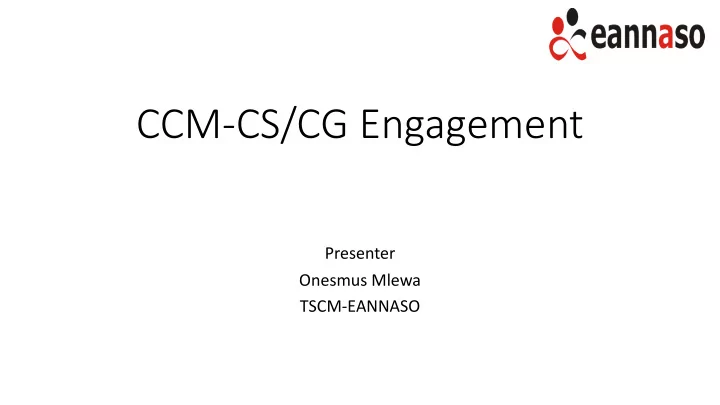 eannaso

CCM-CS/CG Engagement

Presenter
Onesmus Mlewa
TSCM-EANNASO